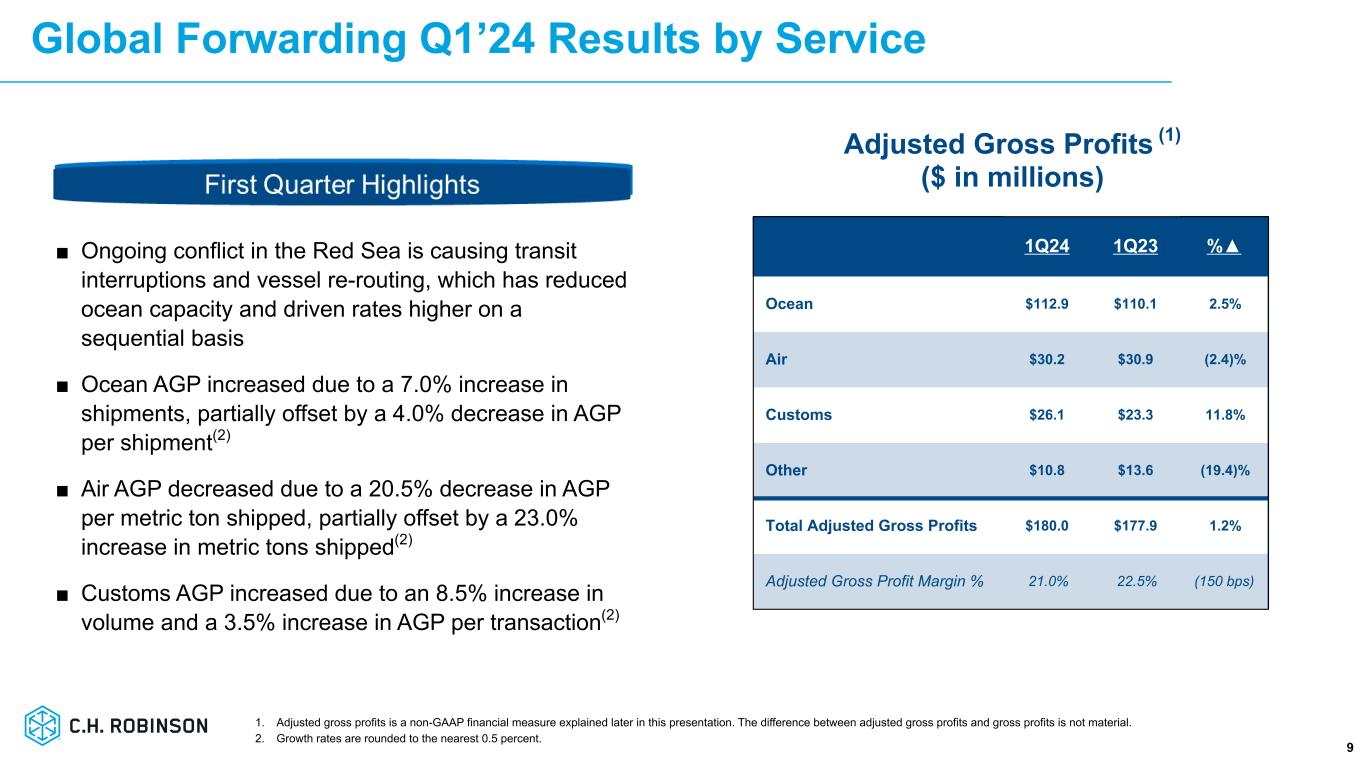 Global Forwarding Q1’24 Results by Service

First Quarter Highlights

■ Ongoing conflict in the Red Sea is causing transit interruptions and vessel re-routing, which has reduced ocean capacity and driven rates higher on a sequential basis

■ Ocean AGP increased due to a 7.0% increase in shipments, partially offset by a 4.0% decrease in AGP per shipment$^{(2)}$

■ Air AGP decreased due to a 20.5% decrease in AGP per metric ton shipped, partially offset by a 23.0% increase in metric tons shipped$^{(2)}$

■ Customs AGP increased due to an 8.5% increase in volume and a 3.5% increase in AGP per transaction$^{(2)}$

Adjusted Gross Profits $^{(1)}$
($ in millions)

| | 1Q24 | 1Q23 | %▲ |
|---|---|---|---|
| Ocean | $112.9 | $110.1 | 2.5% |
| Air | $30.2 | $30.9 | (2.4)% |
| Customs | $26.1 | $23.3 | 11.8% |
| Other | $10.8 | $13.6 | (19.4)% |
| Total Adjusted Gross Profits | $180.0 | $177.9 | 1.2% |
| Adjusted Gross Profit Margin % | 21.0% | 22.5% | (150 bps) |

C.H. ROBINSON

1. Adjusted gross profits is a non-GAAP financial measure explained later in this presentation. The difference between adjusted gross profits and gross profits is not material.
2. Growth rates are rounded to the nearest 0.5 percent.

9